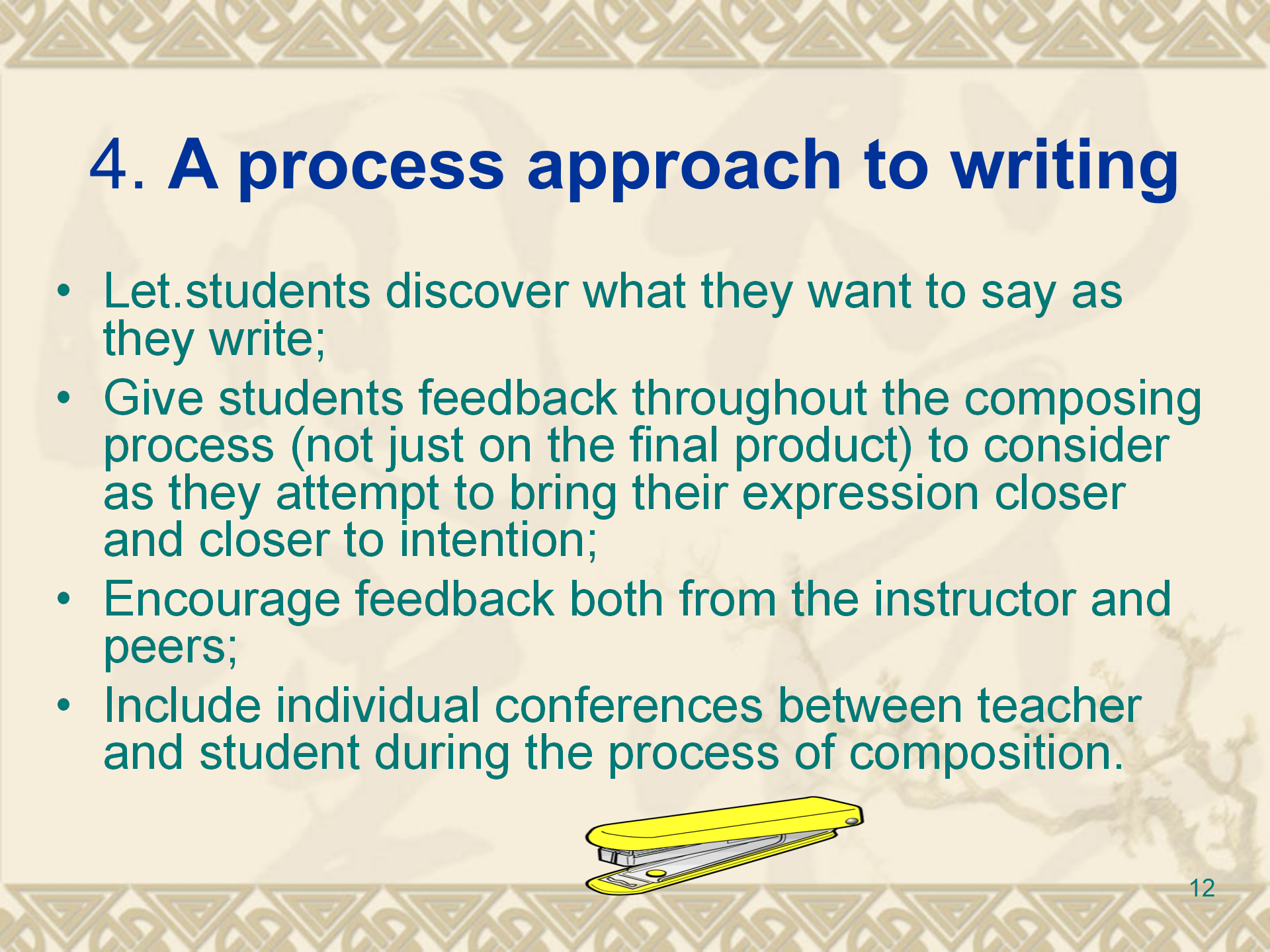 4. A process approach to writing

• Let.students discover what they want to say as they write;
• Give students feedback throughout the composing process (not just on the final product) to consider as they attempt to bring their expression closer and closer to intention;
• Encourage feedback both from the instructor and peers;
• Include individual conferences between teacher and student during the process of composition.

12